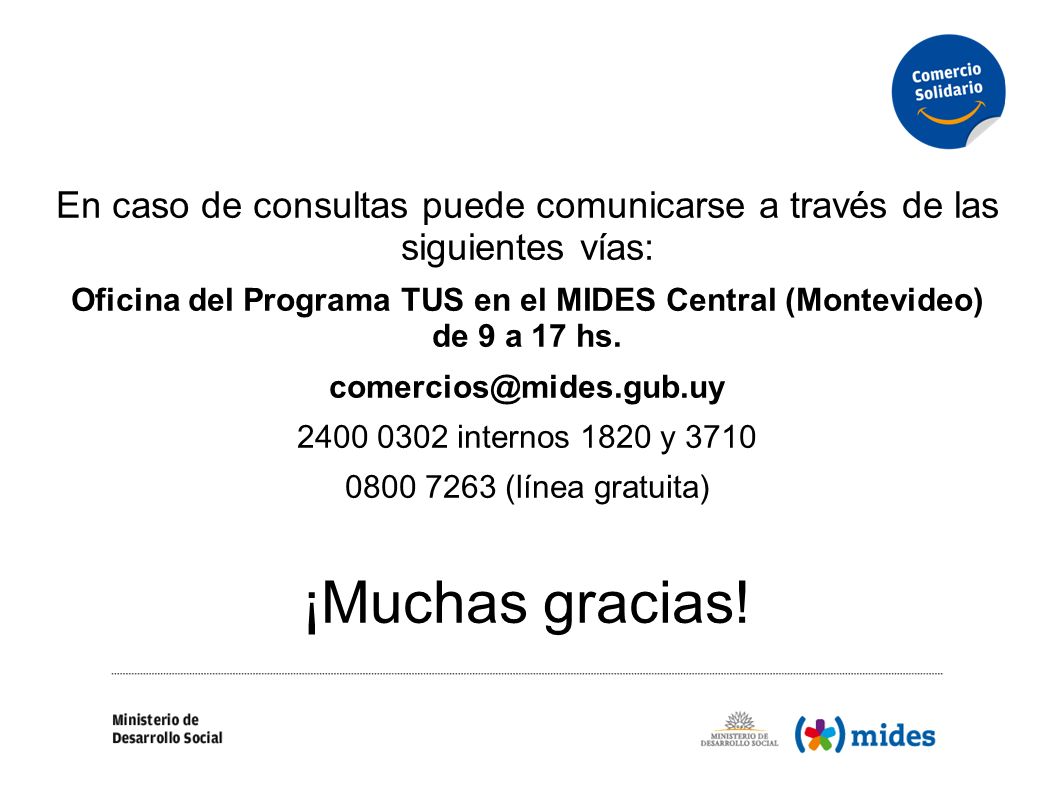 Comercio Solidario

En caso de consultas puede comunicarse a través de las siguientes vías:

Oficina del Programa TUS en el MIDES Central (Montevideo) de 9 a 17 hs.

comercios@mides.gub.uy

2400 0302 internos 1820 y 3710

0800 7263 (línea gratuita)

¡Muchas gracias!

Ministerio de Desarrollo Social

MINISTERIO DE DESARROLLO SOCIAL

mides